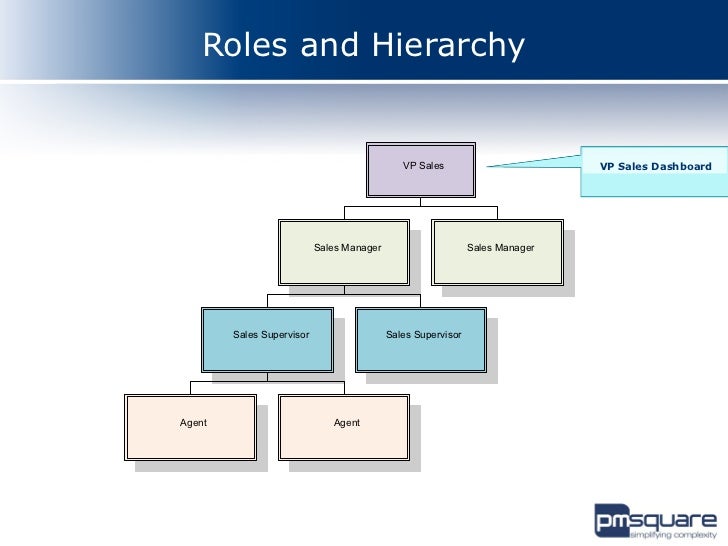 Roles and Hierarchy

VP Sales

VP Sales Dashboard

Sales Manager

Sales Manager

Sales Supervisor

Sales Supervisor

Agent

Agent

pmsquare
simplifying complexity